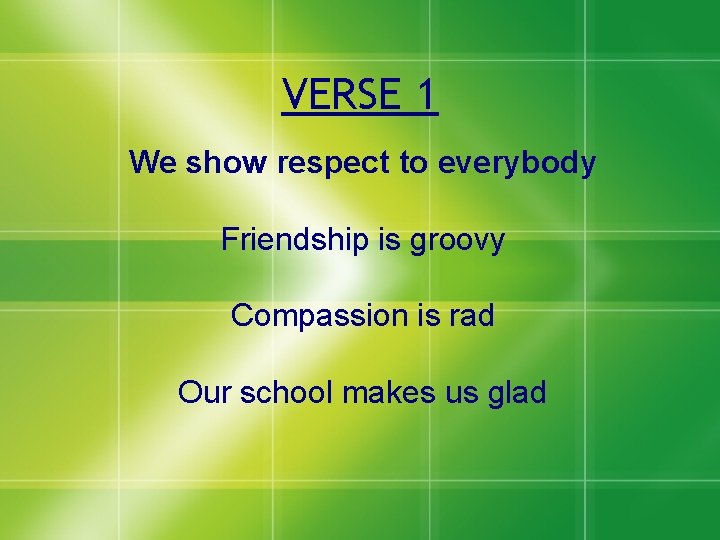 VERSE 1

We show respect to everybody

Friendship is groovy

Compassion is rad

Our school makes us glad